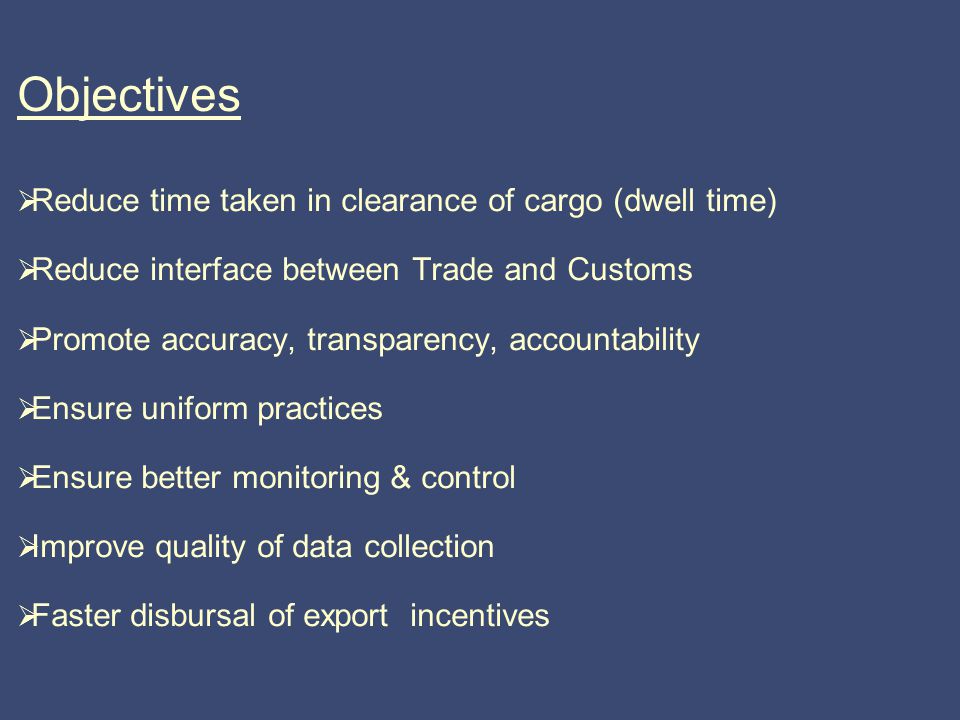 Objectives

➢Reduce time taken in clearance of cargo (dwell time)

➢Reduce interface between Trade and Customs

➢Promote accuracy, transparency, accountability

➢Ensure uniform practices

➢Ensure better monitoring & control

➢Improve quality of data collection

➢Faster disbursal of export incentives